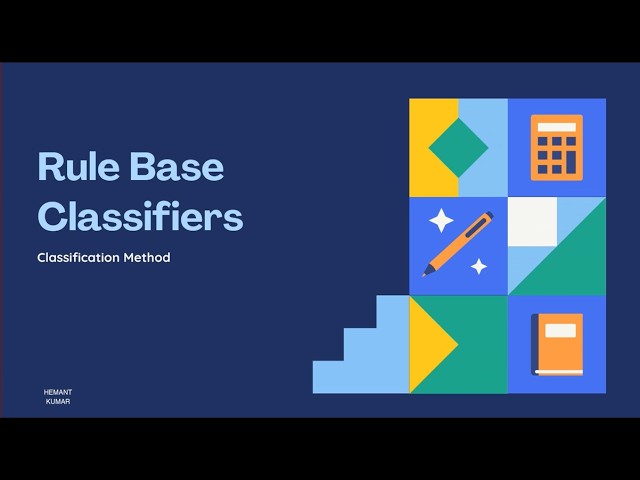 Rule Base Classifiers

Classification Method

HEMANT KUMAR